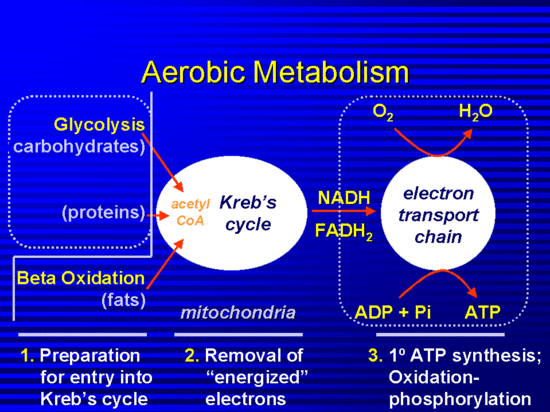 Aerobic Metabolism

Glycolysis
carbohydrates)

(proteins)

Beta Oxidation
(fats)

acetyl CoA

Kreb's cycle

mitochondria

NADH

$FADH_2$

$O_2$

$H_2O$

electron transport chain

ADP + Pi

ATP

1. Preparation for entry into Kreb's cycle

2. Removal of "energized" electrons

3. 1º ATP synthesis; Oxidation-phosphorylation